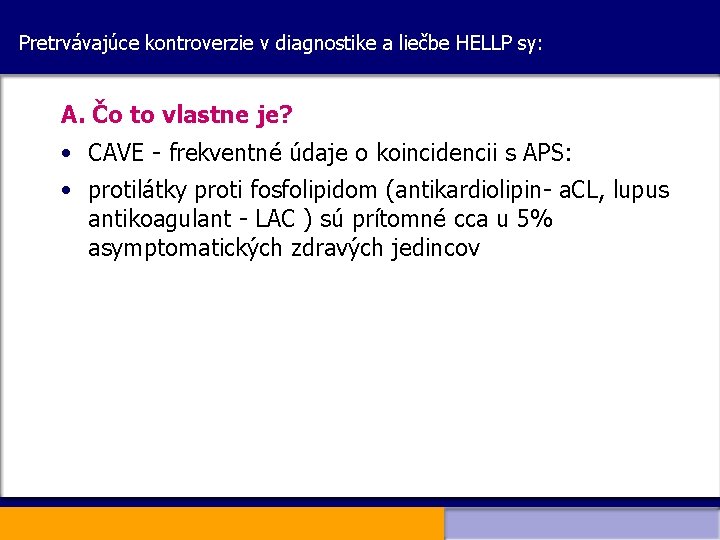 Pretrvávajúce kontroverzie v diagnostike a liečbe HELLP sy:

A. Čo to vlastne je?

• CAVE - frekventné údaje o koincidencii s APS:

• protilátky proti fosfolipidom (antikardiolipin- aCL, lupus antikoagulant - LAC ) sú prítomné cca u 5% asymptomatických zdravých jedincov